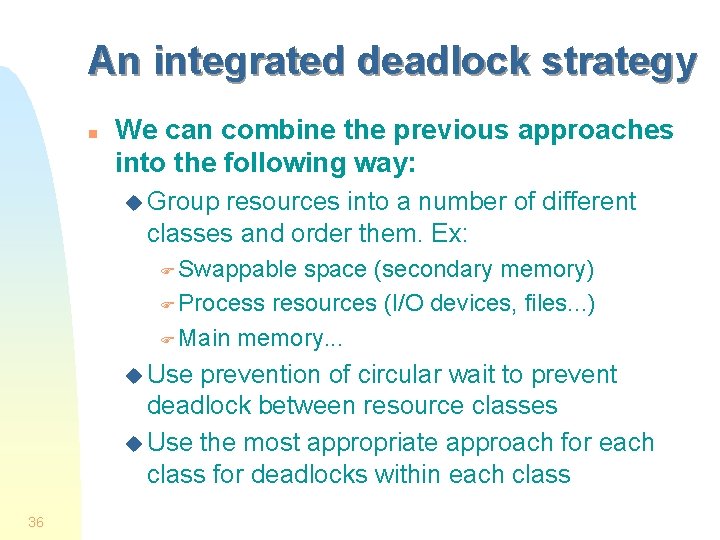 An integrated deadlock strategy

We can combine the previous approaches into the following way:

Group resources into a number of different classes and order them. Ex:

Swappable space (secondary memory)

Process resources (I/O devices, files...)

Main memory...

Use prevention of circular wait to prevent deadlock between resource classes

Use the most appropriate approach for each class for deadlocks within each class

36